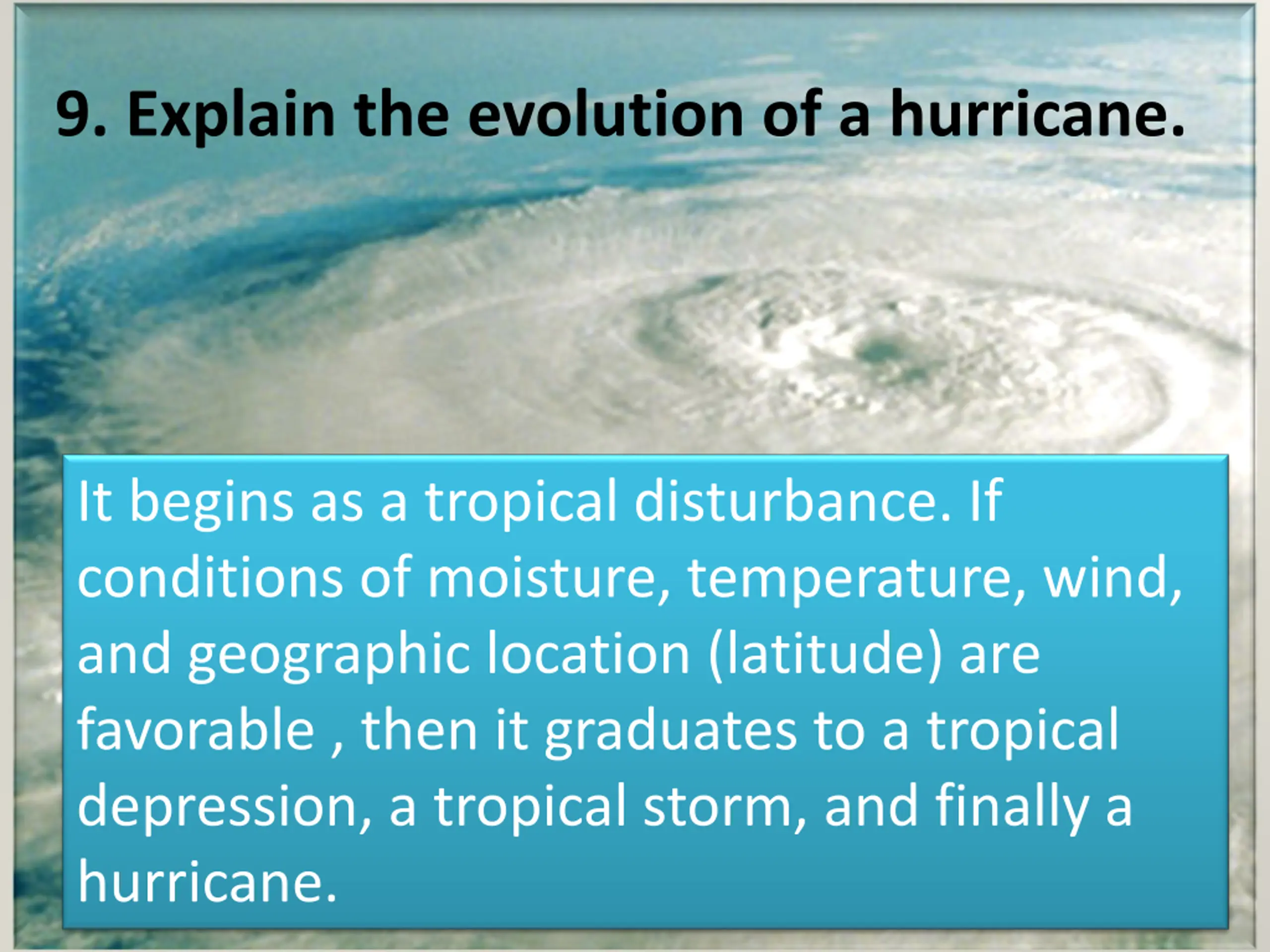 9. Explain the evolution of a hurricane.

It begins as a tropical disturbance. If conditions of moisture, temperature, wind, and geographic location (latitude) are favorable , then it graduates to a tropical depression, a tropical storm, and finally a hurricane.